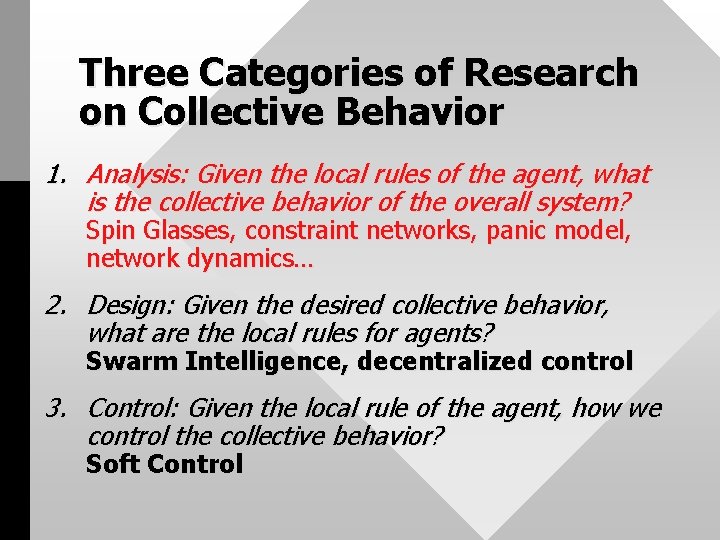 Three Categories of Research on Collective Behavior

1. Analysis: Given the local rules of the agent, what is the collective behavior of the overall system? Spin Glasses, constraint networks, panic model, network dynamics…

2. Design: Given the desired collective behavior, what are the local rules for agents? Swarm Intelligence, decentralized control

3. Control: Given the local rule of the agent, how we control the collective behavior? Soft Control